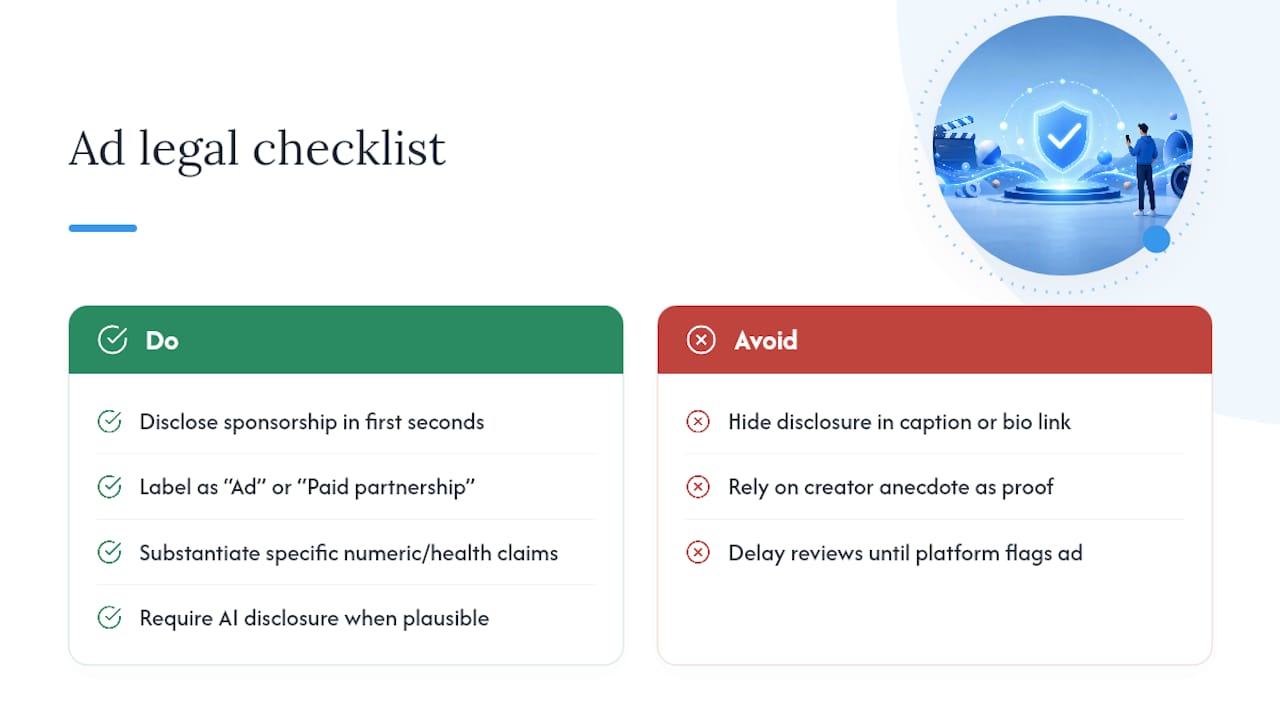 Ad legal checklist

Do

Disclose sponsorship in first seconds

Label as “Ad” or “Paid partnership”

Substantiate specific numeric/health claims

Require AI disclosure when plausible

Avoid

Hide disclosure in caption or bio link

Rely on creator anecdote as proof

Delay reviews until platform flags ad